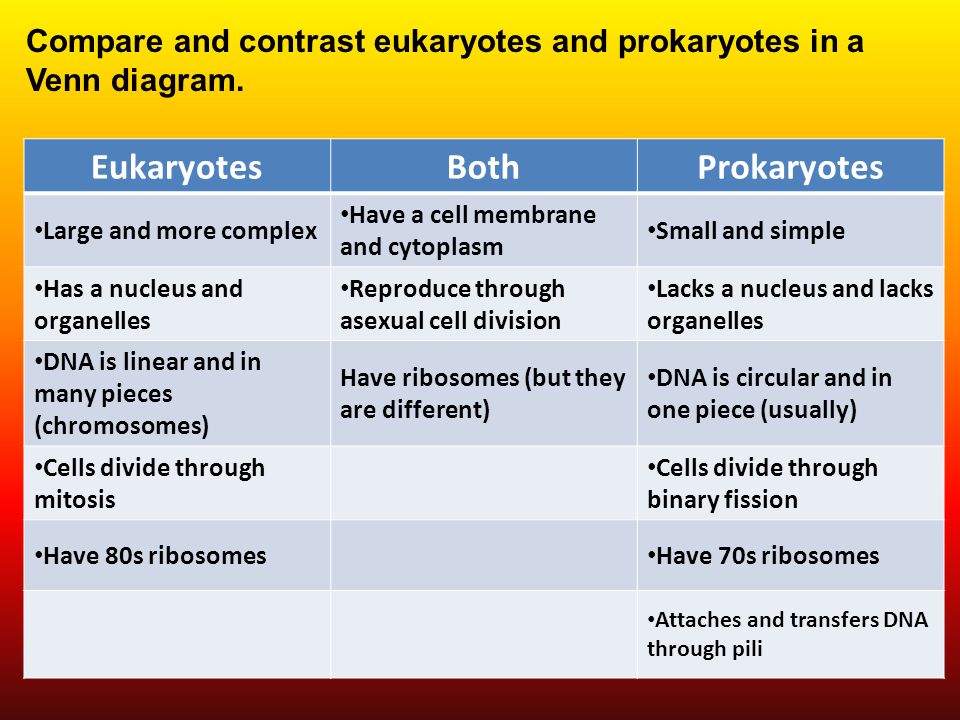 Compare and contrast eukaryotes and prokaryotes in a Venn diagram.

| Eukaryotes | Both | Prokaryotes |
|---|---|---|
| •Large and more complex | •Have a cell membrane and cytoplasm | •Small and simple |
| •Has a nucleus and organelles | •Reproduce through asexual cell division | •Lacks a nucleus and lacks organelles |
| •DNA is linear and in many pieces (chromosomes) | Have ribosomes (but they are different) | •DNA is circular and in one piece (usually) |
| •Cells divide through mitosis | | •Cells divide through binary fission |
| •Have 80s ribosomes | | •Have 70s ribosomes |
| | | •Attaches and transfers DNA through pili |